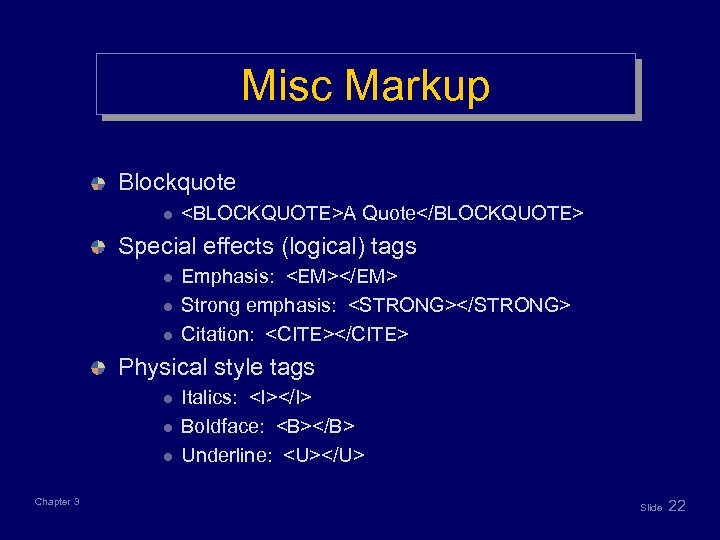 Misc Markup

Blockquote
<BLOCKQUOTE>A Quote</BLOCKQUOTE>

Special effects (logical) tags
Emphasis: <EM></EM>
Strong emphasis: <STRONG></STRONG>
Citation: <CITE></CITE>

Physical style tags
Italics: <I></I>
Boldface: <B></B>
Underline: <U></U>

Chapter 3

Slide 22